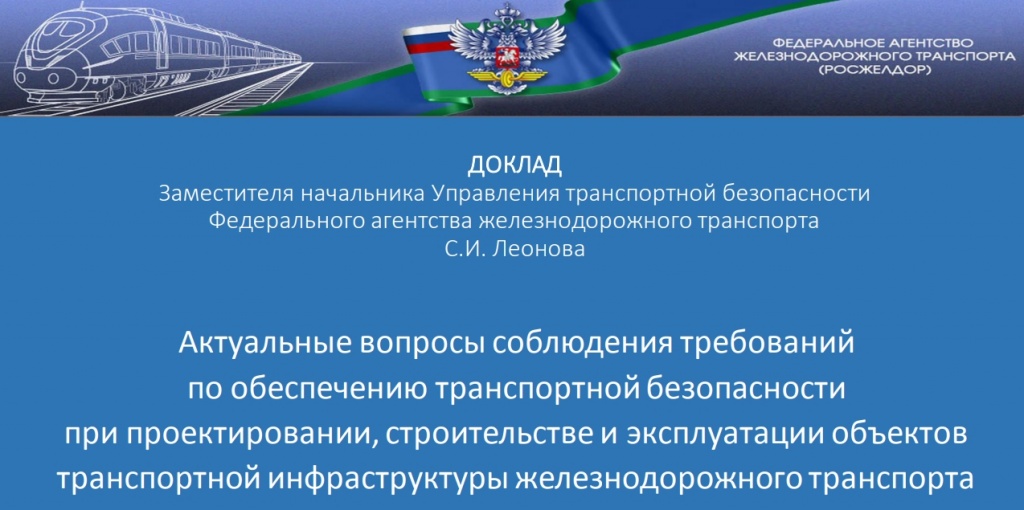 ФЕДЕРАЛЬНОЕ АГЕНТСТВО ЖЕЛЕЗНОДОРОЖНОГО ТРАНСПОРТА (РОСЖЕЛДОР)

ДОКЛАД
Заместителя начальника Управления транспортной безопасности Федерального агентства железнодорожного транспорта С.И. Леонова

Актуальные вопросы соблюдения требований по обеспечению транспортной безопасности при проектировании, строительстве и эксплуатации объектов транспортной инфраструктуры железнодорожного транспорта